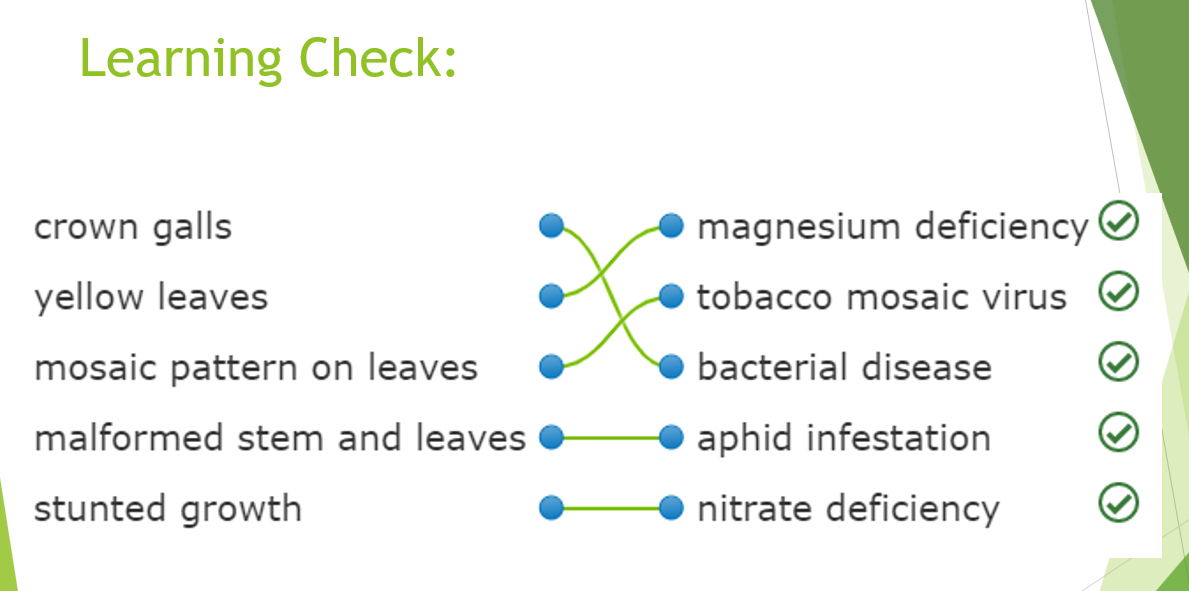 Learning Check:

crown galls
yellow leaves
mosaic pattern on leaves
malformed stem and leaves
stunted growth

magnesium deficiency
tobacco mosaic virus
bacterial disease
aphid infestation
nitrate deficiency